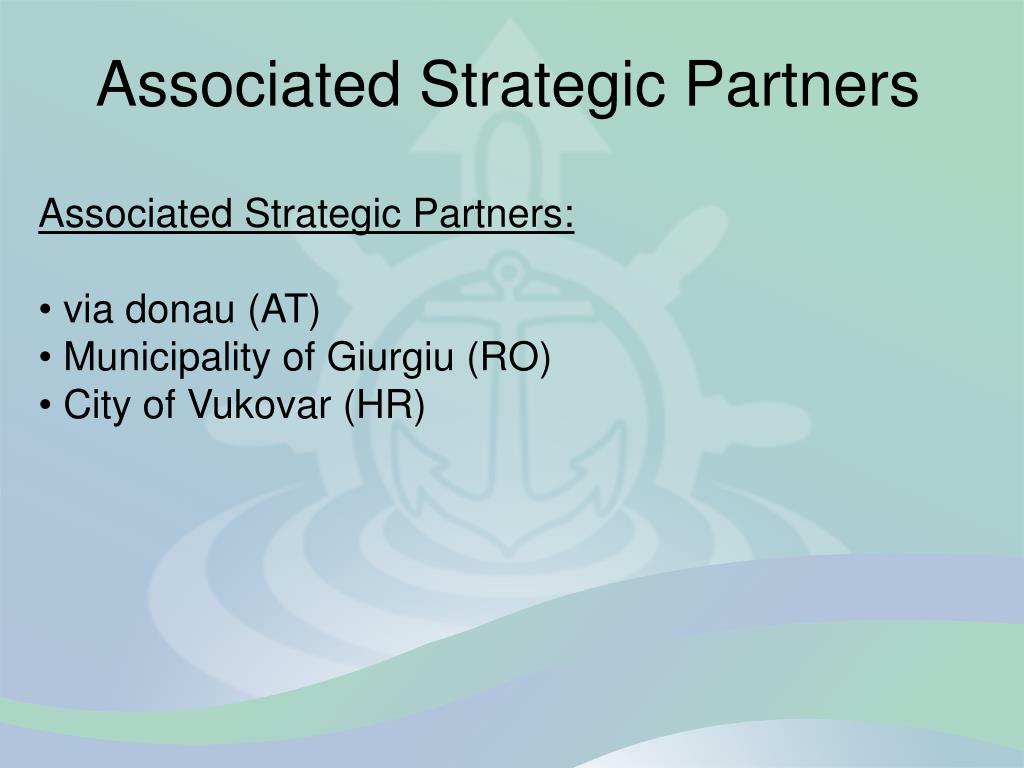 Associated Strategic Partners

Associated Strategic Partners:

• via donau (AT)
• Municipality of Giurgiu (RO)
• City of Vukovar (HR)